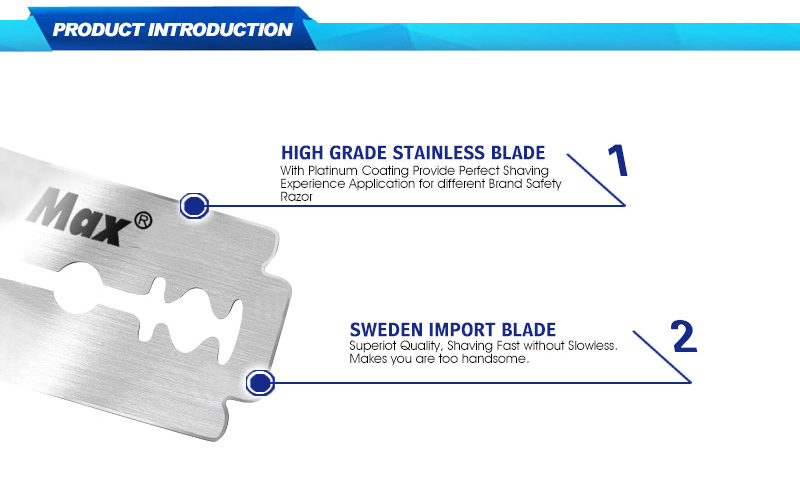 PRODUCT INTRODUCTION

Max®

HIGH GRADE STAINLESS BLADE
With Platinum Coating Provide Perfect Shaving Experience Application for different Brand Safety Razor

1

SWEDEN IMPORT BLADE
Superiot Quality, Shaving Fast without Slowless. Makes you are too handsome.

2